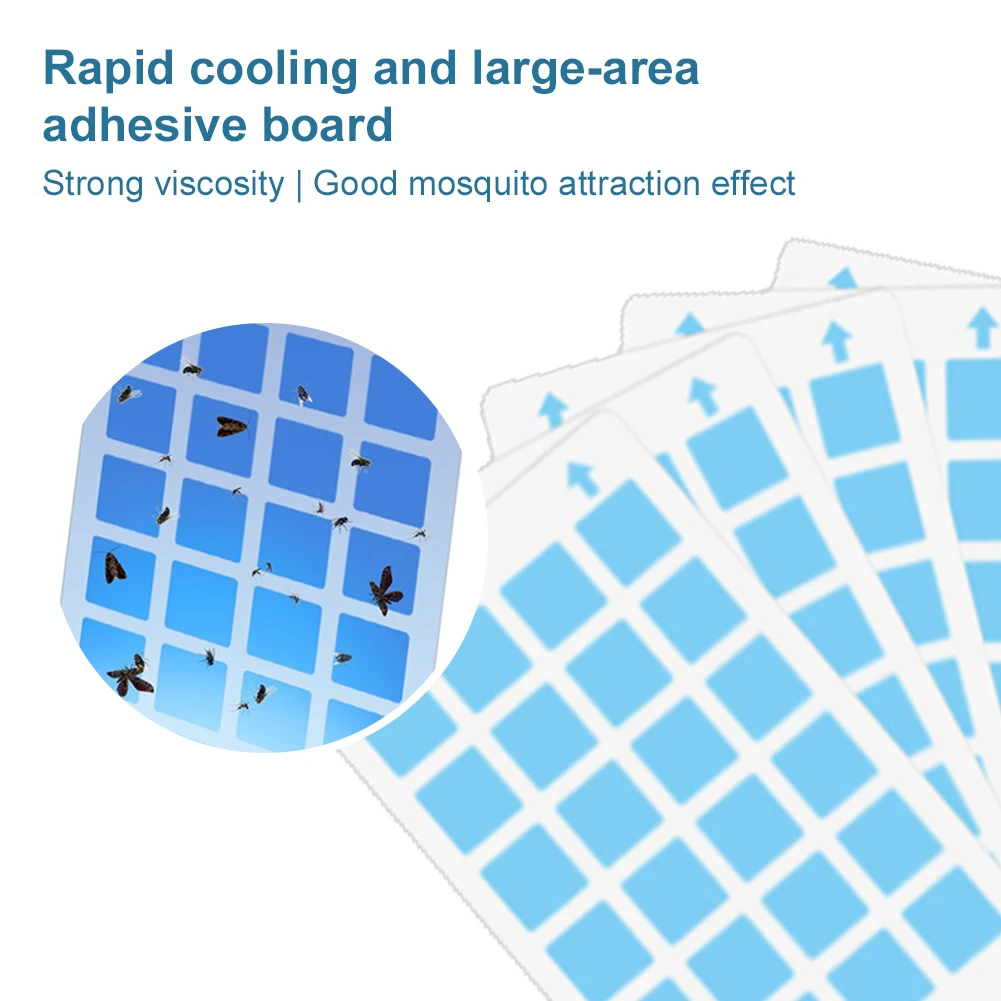 Rapid cooling and large-area adhesive board

Strong viscosity | Good mosquito attraction effect